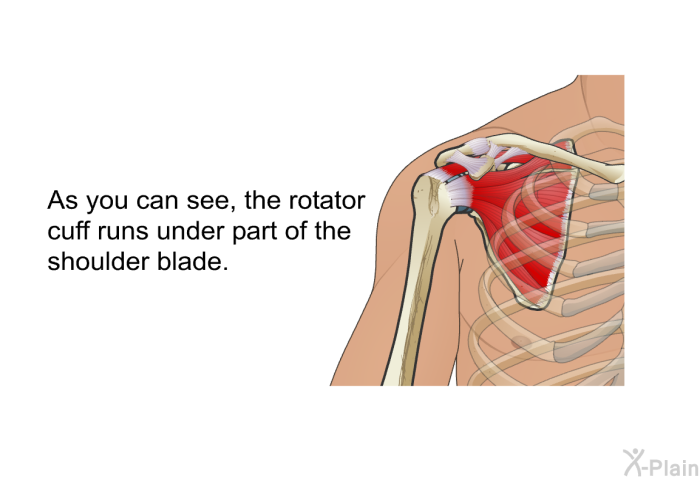 As you can see, the rotator cuff runs under part of the shoulder blade.

X-Plain